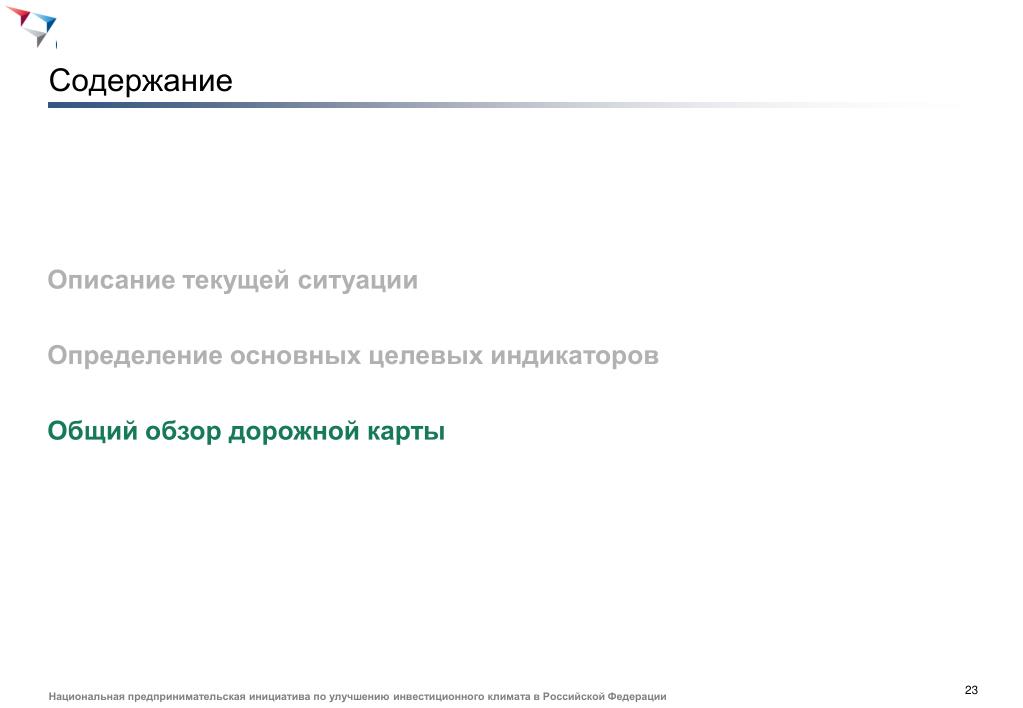 Содержание

Описание текущей ситуации

Определение основных целевых индикаторов

Общий обзор дорожной карты

Национальная предпринимательская инициатива по улучшению инвестиционного климата в Российской Федерации

23